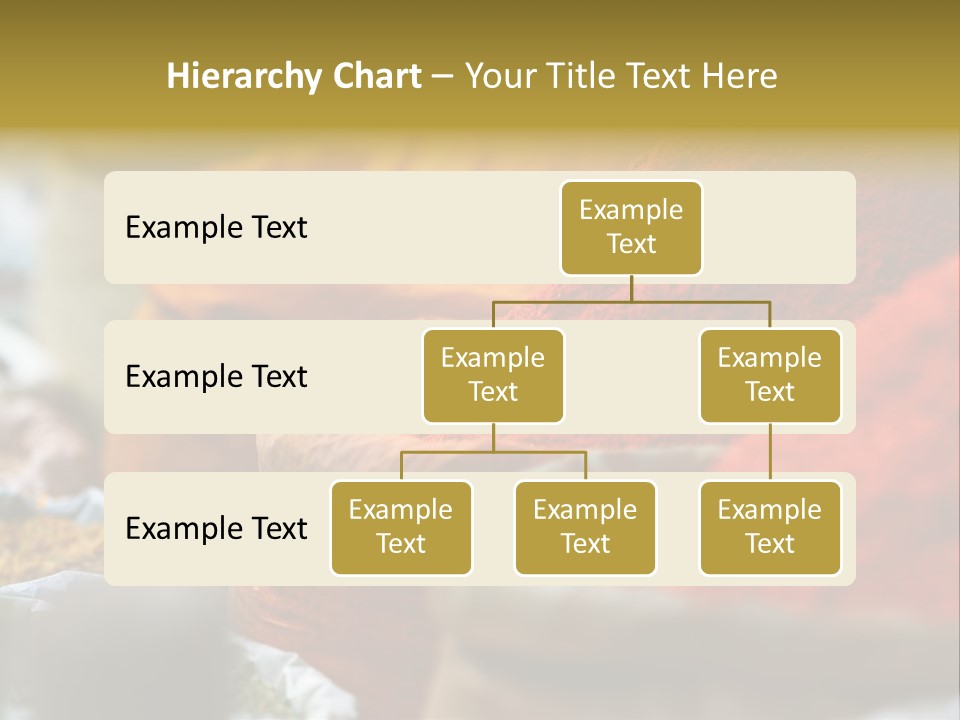 Hierarchy Chart – Your Title Text Here

Example Text

Example Text

Example Text

Example Text

Example Text

Example Text

Example Text

Example Text

Example Text